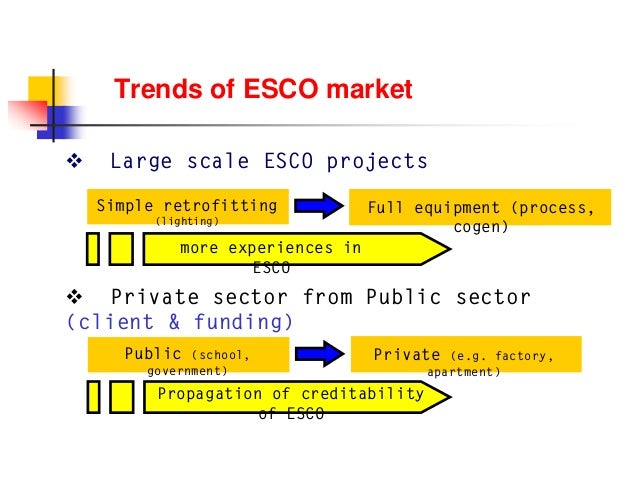 Trends of ESCO market

❖ Large scale ESCO projects

Simple retrofitting (lighting)

Full equipment (process, cogen)

more experiences in ESCO

❖ Private sector from Public sector (client & funding)

Public (school, government)

Private (e.g. factory, apartment)

Propagation of creditability of ESCO